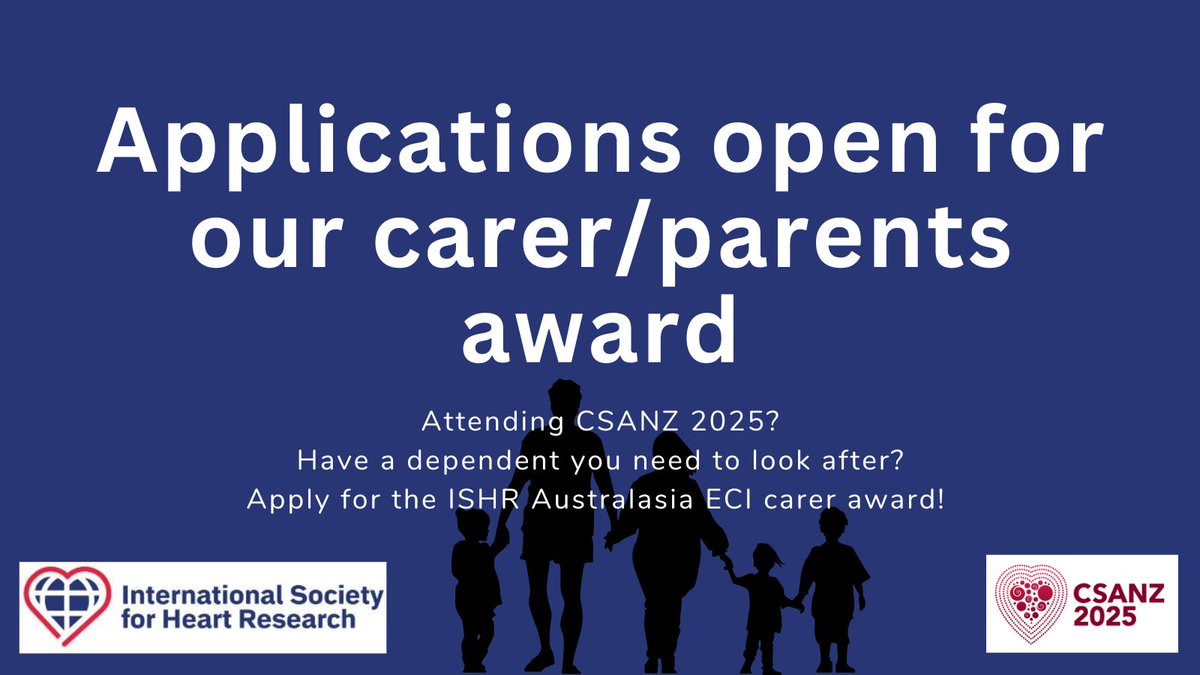 Applications open for our carer/parents award

Attending CSANZ 2025?
Have a dependent you need to look after?
Apply for the ISHR Australasia ECI carer award!

International Society for Heart Research

CSANZ 2025